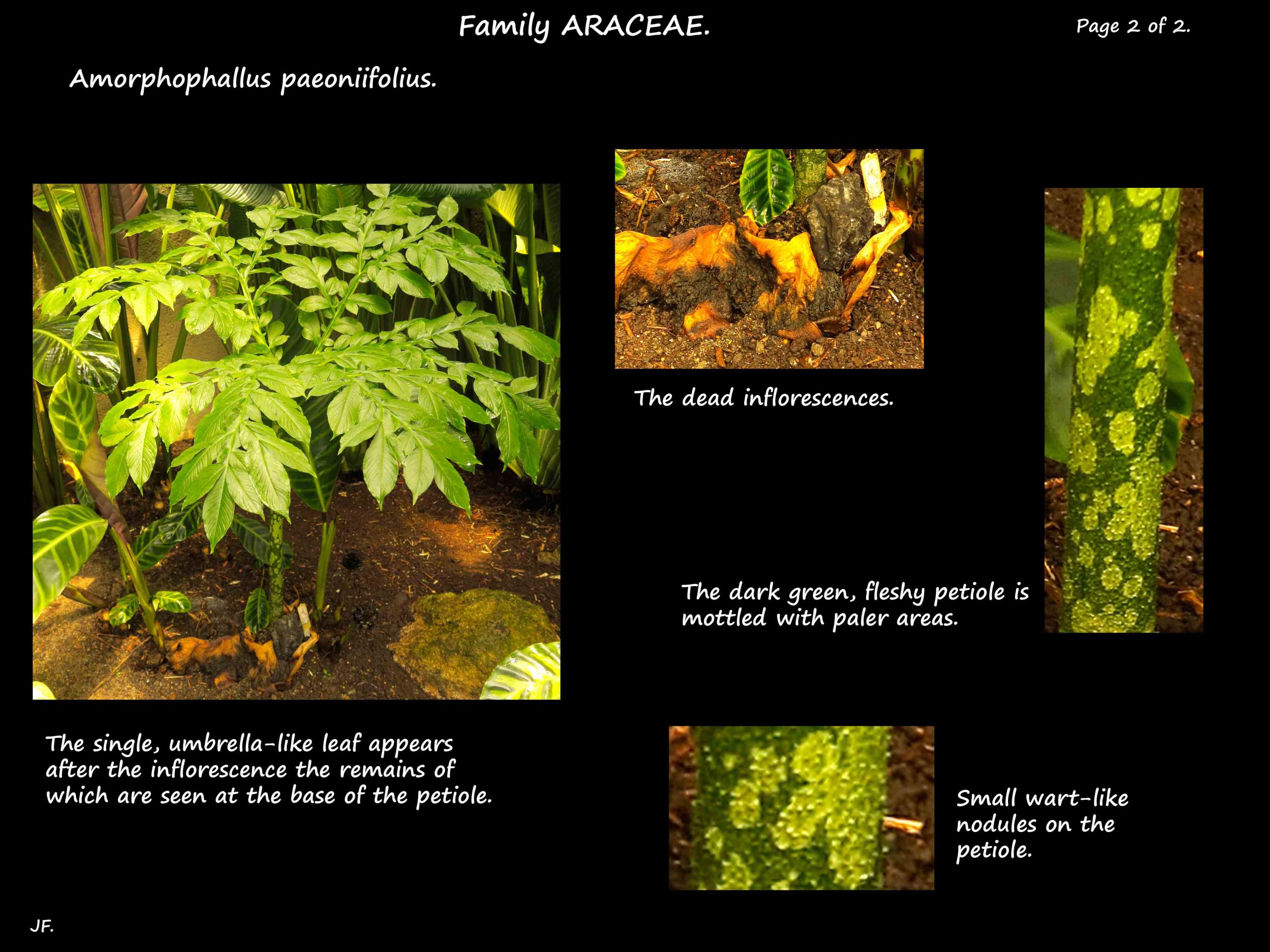 Family ARACEAE.

Page 2 of 2.

Amorphophallus paeoniifolius.

The dead inflorescences.

The dark green, fleshy petiole is mottled with paler areas.

The single, umbrella-like leaf appears after the inflorescence the remains of which are seen at the base of the petiole.

Small wart-like nodules on the petiole.

JF.